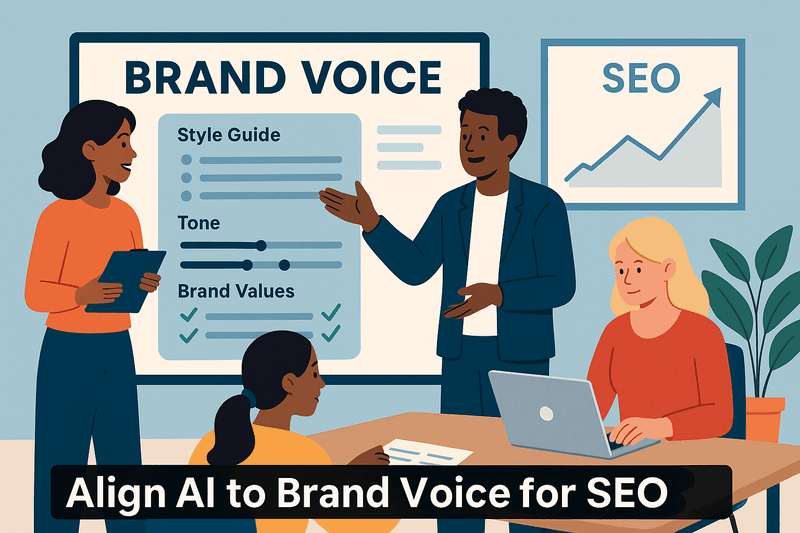 BRAND VOICE

Style Guide

Tone

Brand Values

SEO

Align AI to Brand Voice for SEO